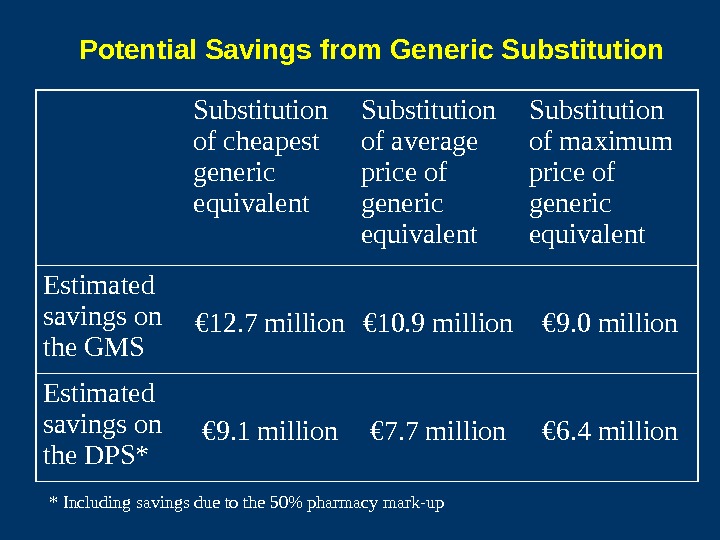 Potential Savings from Generic Substitution

| | Substitution of cheapest generic equivalent | Substitution of average price of generic equivalent | Substitution of maximum price of generic equivalent |
|---|---|---|---|
| Estimated savings on the GMS | €12.7 million | €10.9 million | €9.0 million |
| Estimated savings on the DPS* | €9.1 million | €7.7 million | €6.4 million |

* Including savings due to the 50% pharmacy mark-up